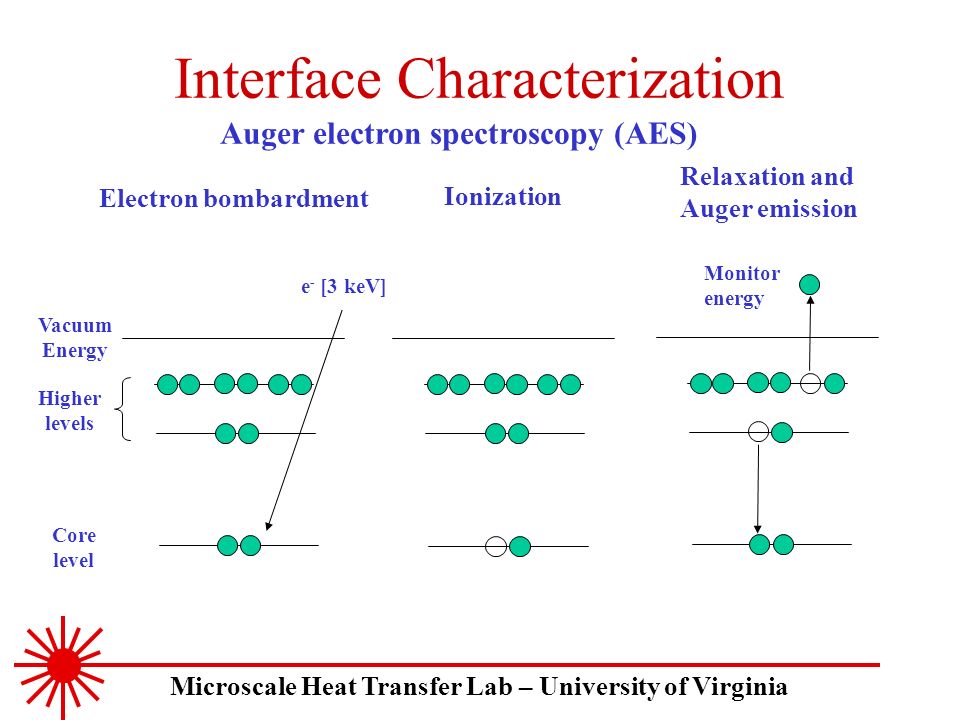 Interface Characterization

Auger electron spectroscopy (AES)

Electron bombardment

Ionization

Relaxation and Auger emission

$e^-$ [3 keV]

Monitor energy

Vacuum Energy

Higher levels

Core level

Microscale Heat Transfer Lab – University of Virginia